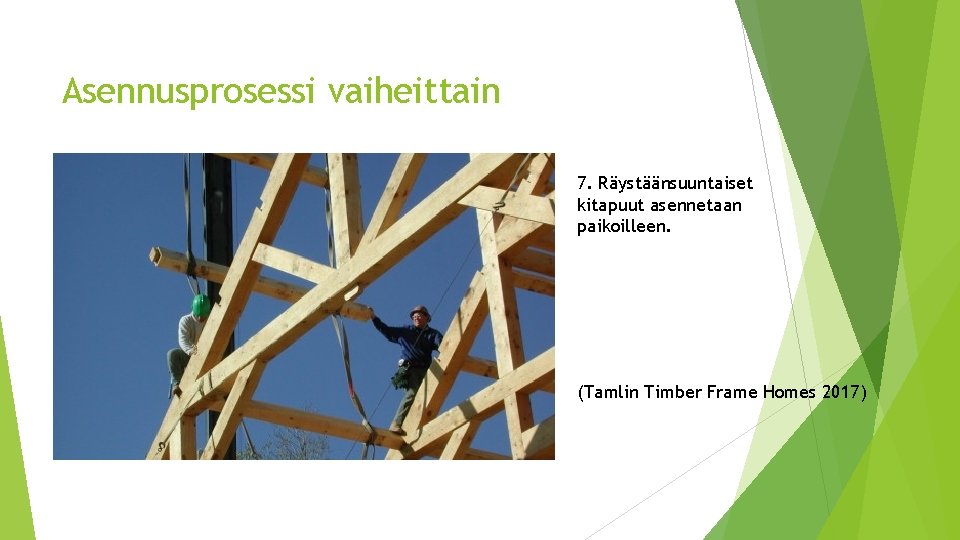 Asennusprosessi vaiheittain

7. Räystäänsuuntaiset kitapuut asennetaan paikoilleen.

(Tamlin Timber Frame Homes 2017)